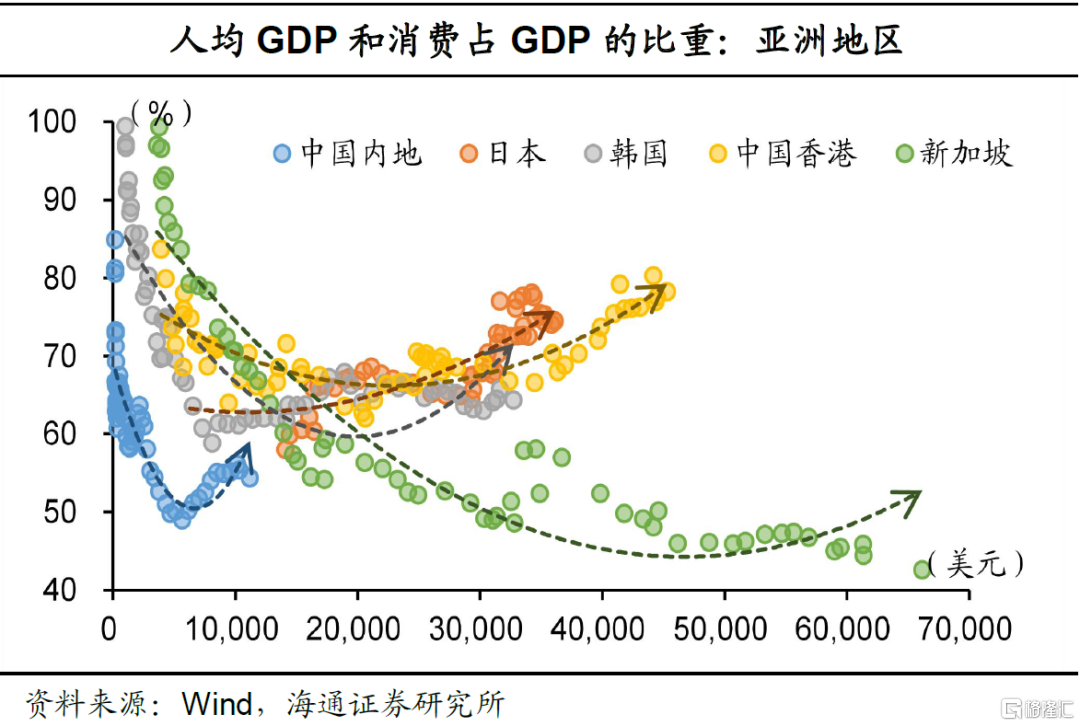 人均 GDP 和消费占 GDP 的比重：亚洲地区

（%）

中国内地　日本　韩国　中国香港　新加坡

100
90
80
70
60
50
40

0　10,000　20,000　30,000　40,000　50,000　60,000　70,000

（美元）

资料来源：Wind，海通证券研究所

格隆汇